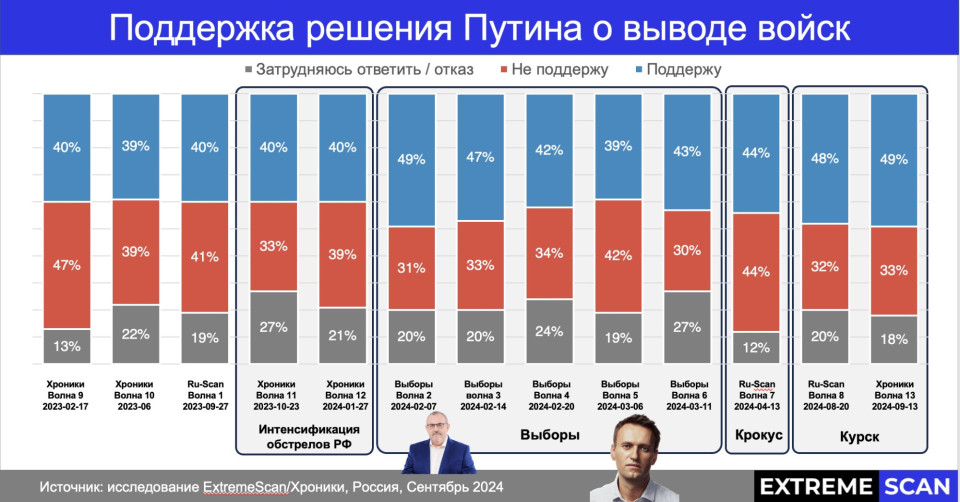 Поддержка решения Путина о выводе войск

Затрудняюсь ответить / отказ   Не поддержу   Поддержу

| | Хроники Волна 9 2023-02-17 | Хроники Волна 10 2023-06 | Ru-Scan Волна 1 2023-09-27 | Хроники Волна 11 2023-10-23 | Хроники Волна 12 2024-01-27 | Выборы Волна 2 2024-02-07 | Выборы Волна 3 2024-02-14 | Выборы Волна 4 2024-02-20 | Выборы Волна 5 2024-03-06 | Выборы Волна 6 2024-03-11 | Ru-Scan Волна 7 2024-04-13 | Ru-Scan Волна 8 2024-08-20 | Хроники Волна 13 2024-09-13 |
|---|---|---|---|---|---|---|---|---|---|---|---|---|---|
| Поддержу | 40% | 39% | 40% | 40% | 40% | 49% | 47% | 42% | 39% | 43% | 44% | 48% | 49% |
| Не поддержу | 47% | 39% | 41% | 33% | 39% | 31% | 33% | 34% | 42% | 30% | 44% | 32% | 33% |
| Затрудняюсь ответить / отказ | 13% | 22% | 19% | 27% | 21% | 20% | 20% | 24% | 19% | 27% | 12% | 20% | 18% |

Интенсификация обстрелов РФ

Выборы

Крокус

Курск

Источник: исследование ExtremeScan/Хроники, Россия, Сентябрь 2024

EXTREME SCAN